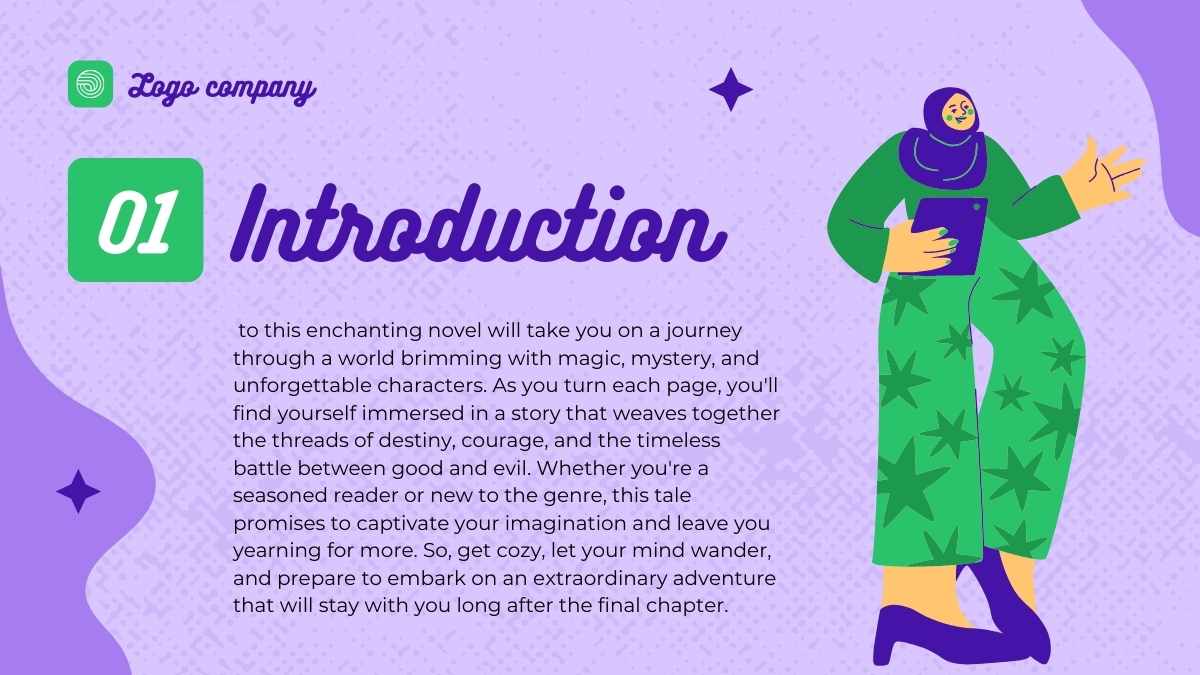 Logo company

01 Introduction

to this enchanting novel will take you on a journey through a world brimming with magic, mystery, and unforgettable characters. As you turn each page, you'll find yourself immersed in a story that weaves together the threads of destiny, courage, and the timeless battle between good and evil. Whether you're a seasoned reader or new to the genre, this tale promises to captivate your imagination and leave you yearning for more. So, get cozy, let your mind wander, and prepare to embark on an extraordinary adventure that will stay with you long after the final chapter.